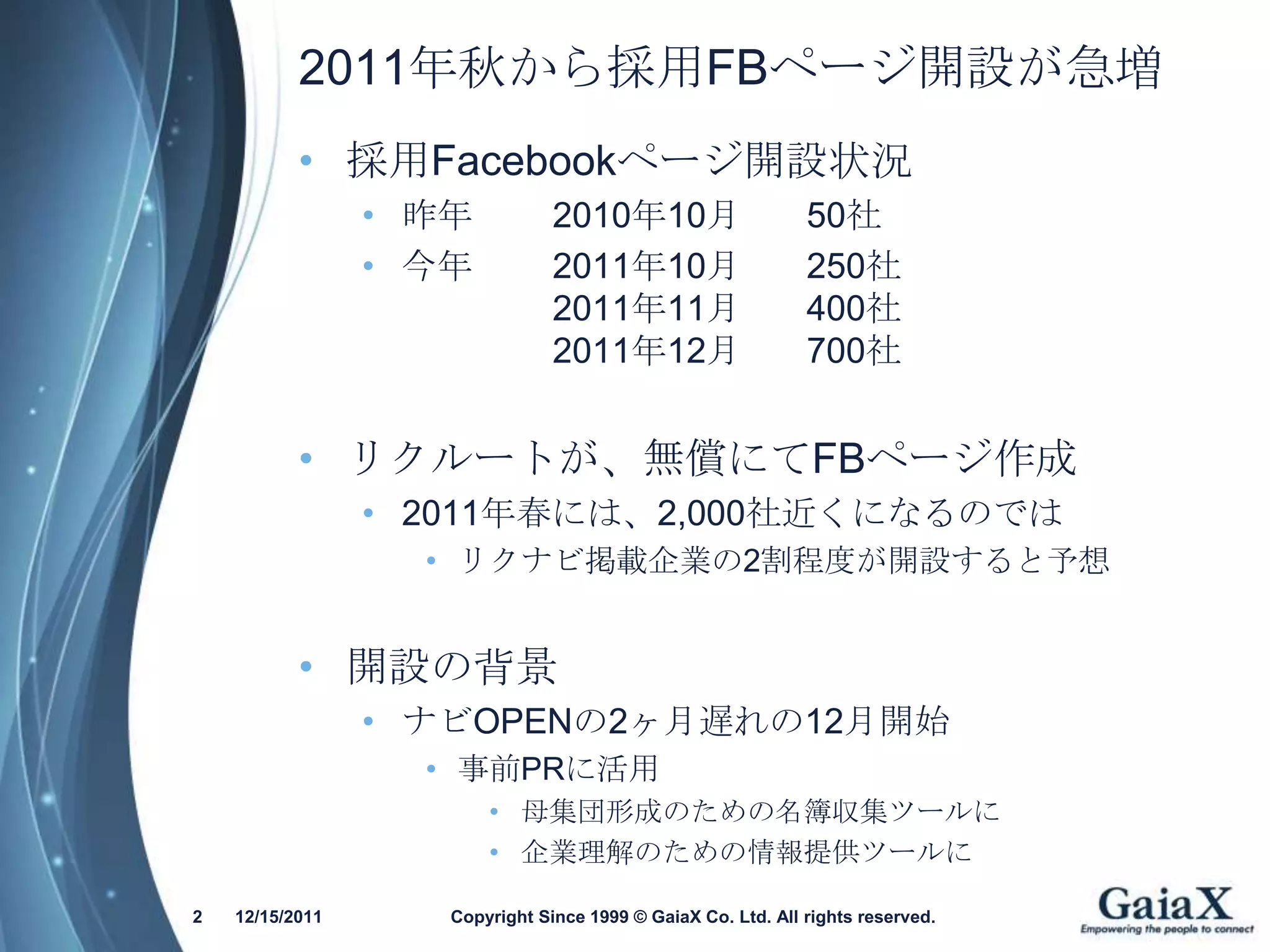 2011年秋から採用FBページ開設が急増

• 採用Facebookページ開設状況
  • 昨年 2010年10月 50社
  • 今年 2011年10月 250社
  2011年11月 400社
  2011年12月 700社

• リクルートが、無償にてFBページ作成
  • 2011年春には、2,000社近くになるのでは
    • リクナビ掲載企業の2割程度が開設すると予想

• 開設の背景
  • ナビOPENの2ヶ月遅れの12月開始
    • 事前PRに活用
      • 母集団形成のための名簿収集ツールに
      • 企業理解のための情報提供ツールに

2 12/15/2011 Copyright Since 1999 © GaiaX Co. Ltd. All rights reserved.

GaiaX
Empowering the people to connect